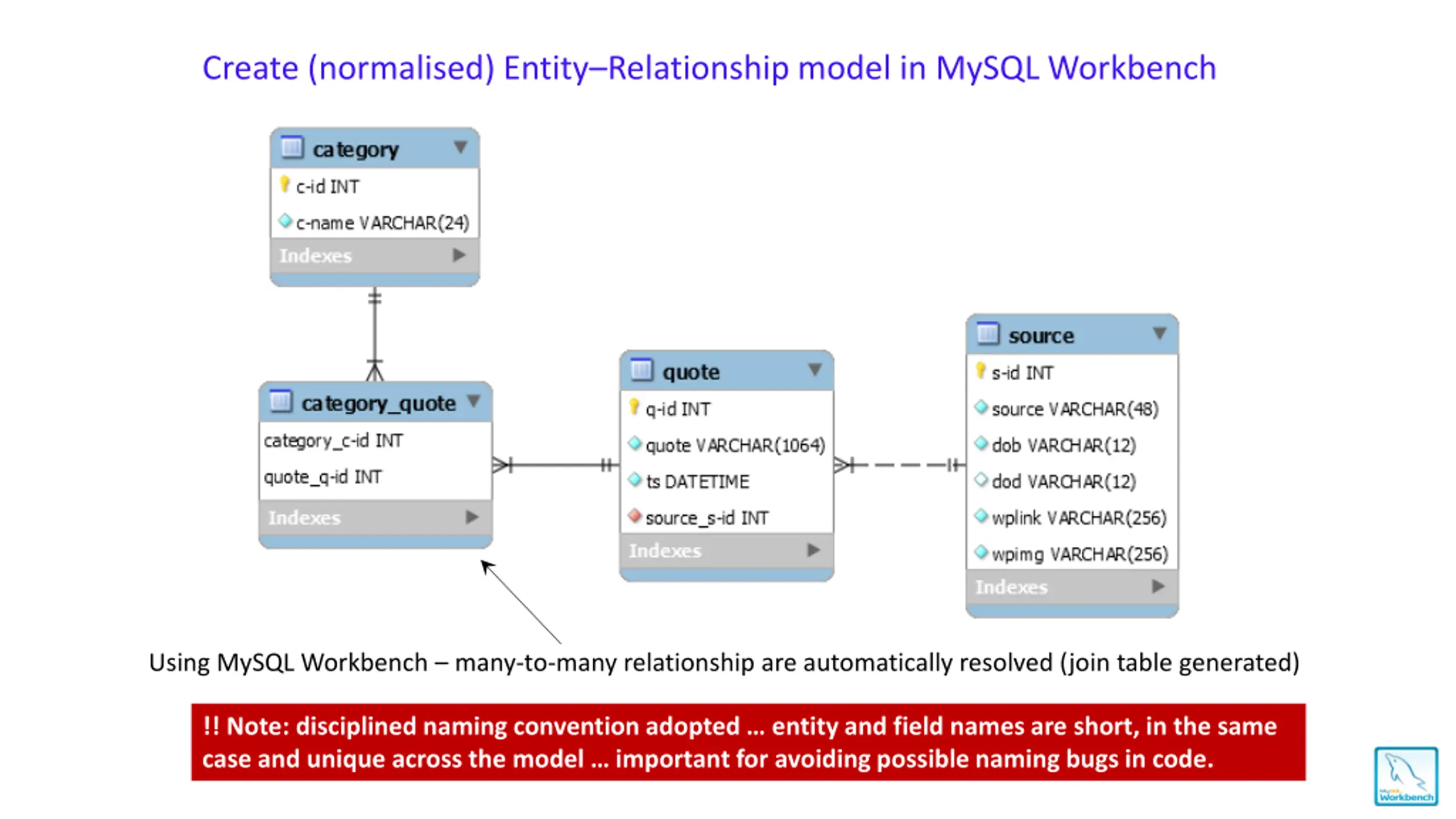 Create (normalised) Entity–Relationship model in MySQL Workbench

category
c-id INT
c-name VARCHAR(24)
Indexes

category_quote
category_c-id INT
quote_q-id INT
Indexes

quote
q-id INT
quote VARCHAR(1064)
ts DATETIME
source_s-id INT
Indexes

source
s-id INT
source VARCHAR(48)
dob VARCHAR(12)
dod VARCHAR(12)
wplink VARCHAR(256)
wpimg VARCHAR(256)
Indexes

Using MySQL Workbench – many-to-many relationship are automatically resolved (join table generated)

!! Note: disciplined naming convention adopted … entity and field names are short, in the same case and unique across the model … important for avoiding possible naming bugs in code.

MySQL Workbench